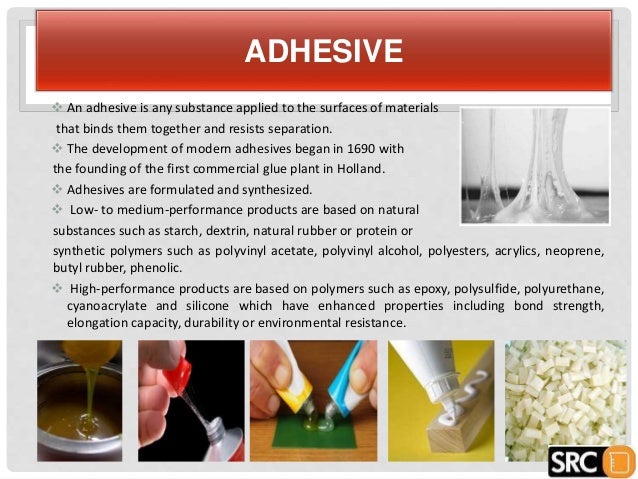 ADHESIVE

❖ An adhesive is any substance applied to the surfaces of materials that binds them together and resists separation.

❖ The development of modern adhesives began in 1690 with the founding of the first commercial glue plant in Holland.

❖ Adhesives are formulated and synthesized.

❖ Low- to medium-performance products are based on natural substances such as starch, dextrin, natural rubber or protein or synthetic polymers such as polyvinyl acetate, polyvinyl alcohol, polyesters, acrylics, neoprene, butyl rubber, phenolic.

❖ High-performance products are based on polymers such as epoxy, polysulfide, polyurethane, cyanoacrylate and silicone which have enhanced properties including bond strength, elongation capacity, durability or environmental resistance.

SRC